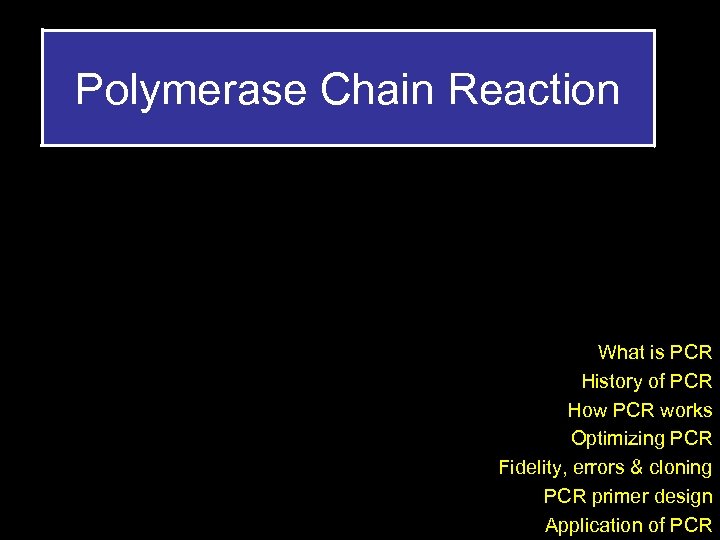 Polymerase Chain Reaction

What is PCR
History of PCR
How PCR works
Optimizing PCR
Fidelity, errors & cloning
PCR primer design
Application of PCR